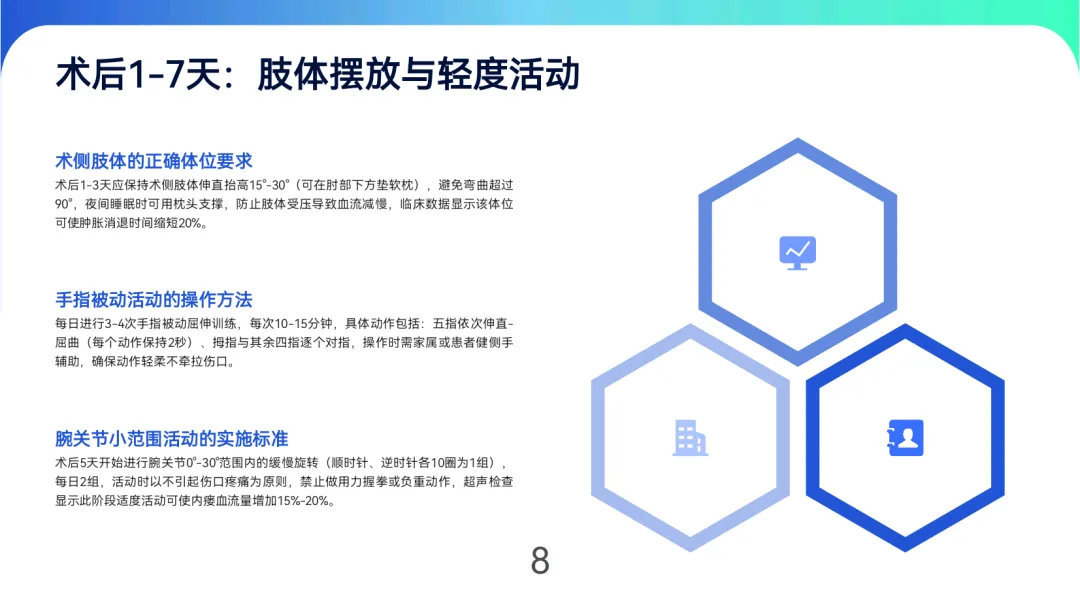 术后1-7天：肢体摆放与轻度活动

术侧肢体的正确体位要求

术后1-3天应保持术侧肢体伸直抬高15°-30°（可在肘部下方垫软枕），避免弯曲超过90°，夜间睡眠时可用枕头支撑，防止肢体受压导致血流减慢，临床数据显示该体位可使肿胀消退时间缩短20%。

手指被动活动的操作方法

每日进行3-4次手指被动屈伸训练，每次10-15分钟，具体动作包括：五指依次伸直-屈曲（每个动作保持2秒）、拇指与其余四指逐个对指，操作时需家属或患者健侧手辅助，确保动作轻柔不牵拉伤口。

腕关节小范围活动的实施标准

术后5天开始进行腕关节0°-30°范围内的缓慢旋转（顺时针、逆时针各10圈为1组），每日2组，活动时以不引起伤口疼痛为原则，禁止做用力握拳或负重动作，超声检查显示此阶段适度活动可使内瘘血流量增加15%-20%。

8